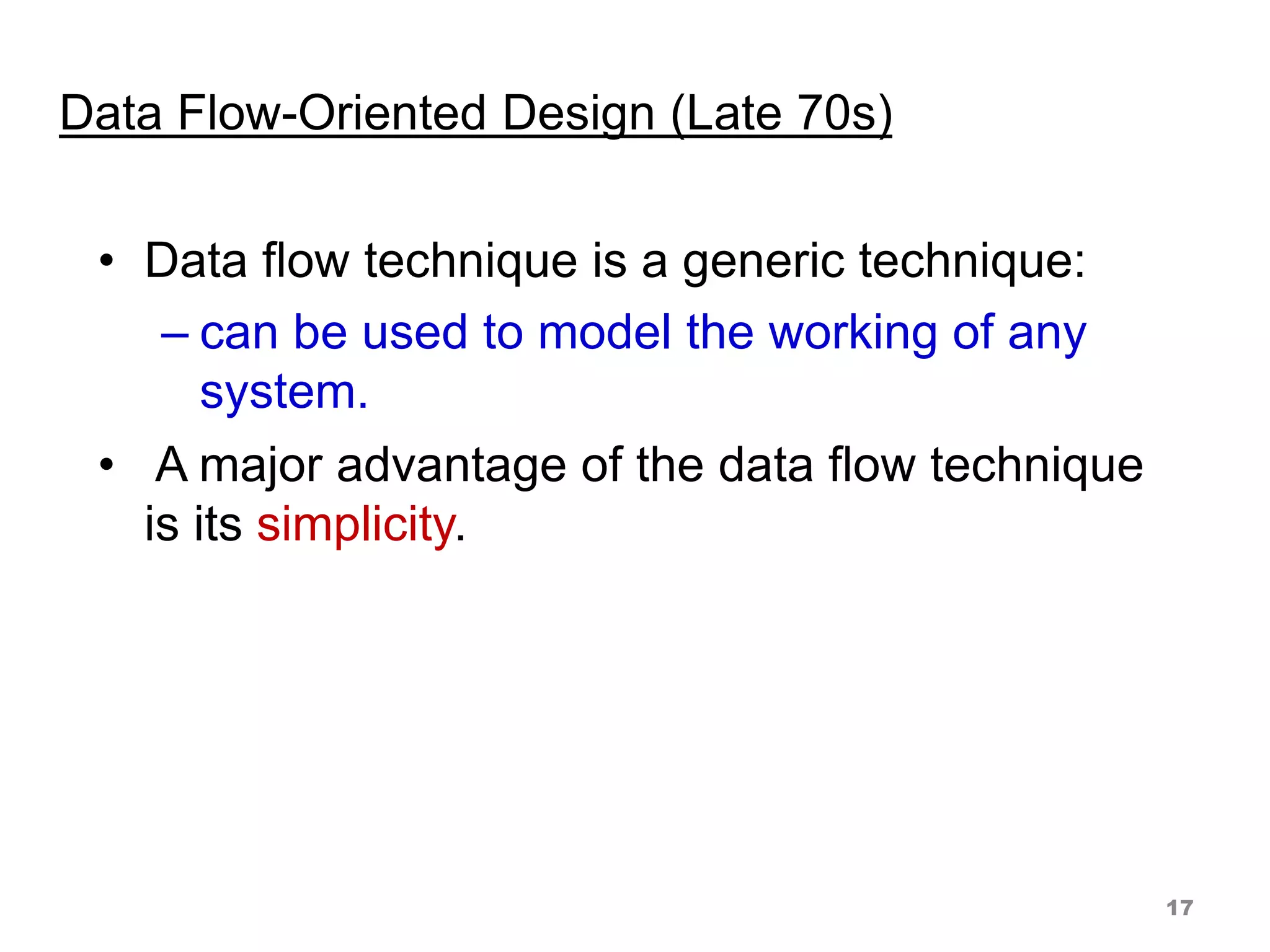 Data Flow-Oriented Design (Late 70s)

• Data flow technique is a generic technique:
– can be used to model the working of any system.

• A major advantage of the data flow technique is its simplicity.

17